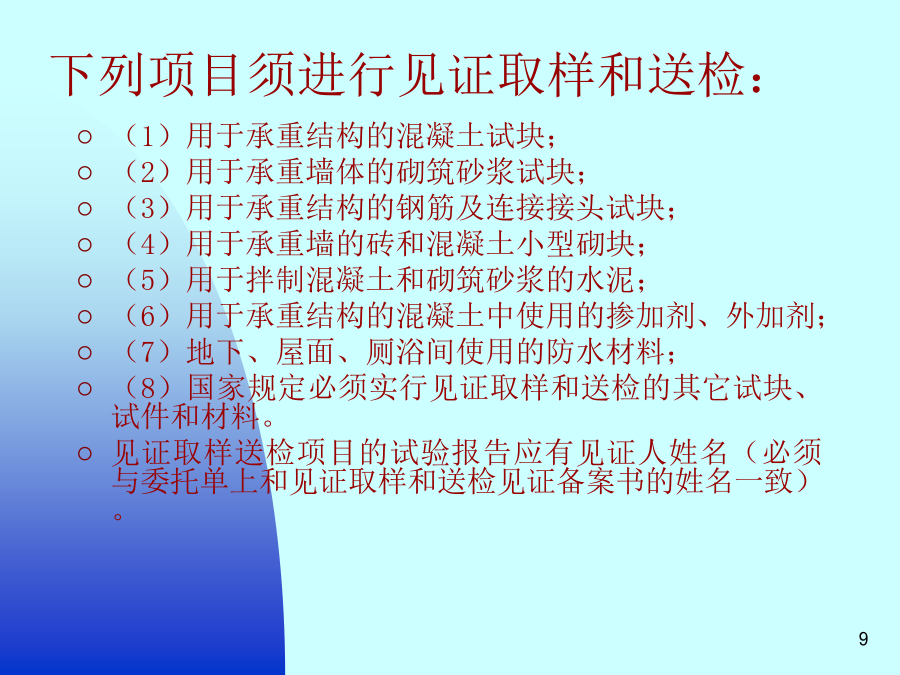 下列项目须进行见证取样和送检：

○ （1）用于承重结构的混凝土试块；
○ （2）用于承重墙体的砌筑砂浆试块；
○ （3）用于承重结构的钢筋及连接接头试块；
○ （4）用于承重墙的砖和混凝土小型砌块；
○ （5）用于拌制混凝土和砌筑砂浆的水泥；
○ （6）用于承重结构的混凝土中使用的掺加剂、外加剂；
○ （7）地下、屋面、厕浴间使用的防水材料；
○ （8）国家规定必须实行见证取样和送检的其它试块、试件和材料。
○ 见证取样送检项目的试验报告应有见证人姓名（必须与委托单上和见证取样和送检见证备案书的姓名一致）。

9